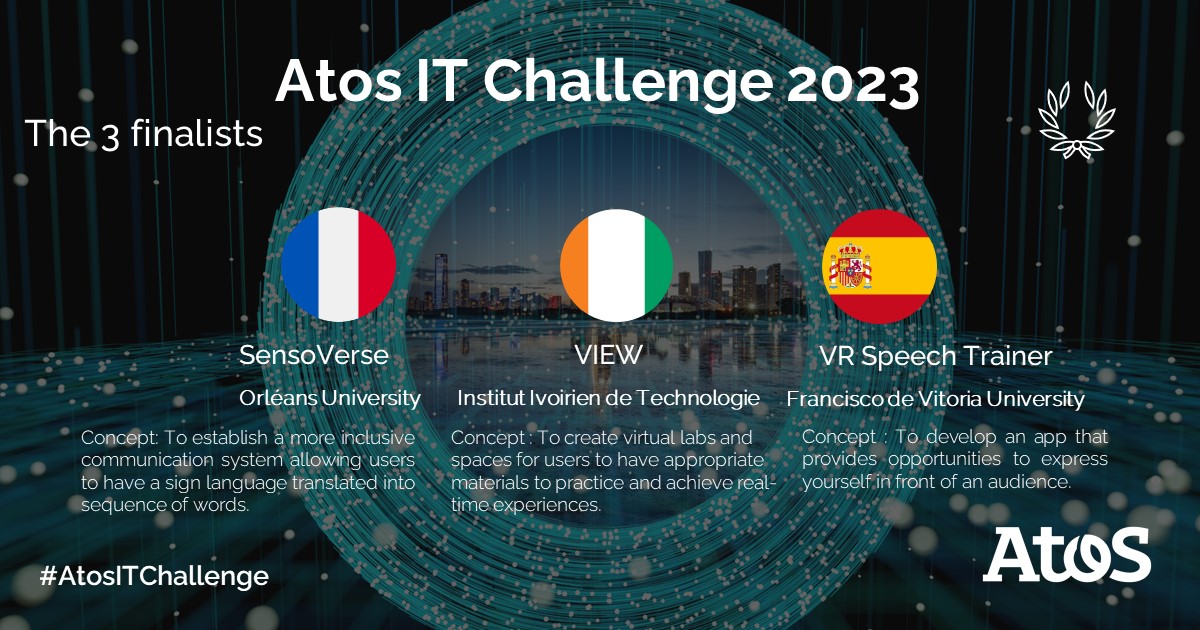 Atos IT Challenge 2023

The 3 finalists

SensoVerse

Orléans University

Concept: To establish a more inclusive communication system allowing users to have a sign language translated into sequence of words.

VIEW

Institut Ivoirien de Technologie

Concept : To create virtual labs and spaces for users to have appropriate materials to practice and achieve real-time experiences.

VR Speech Trainer

Francisco de Vitoria University

Concept : To develop an app that provides opportunities to express yourself in front of an audience.

#AtosITChallenge

Atos